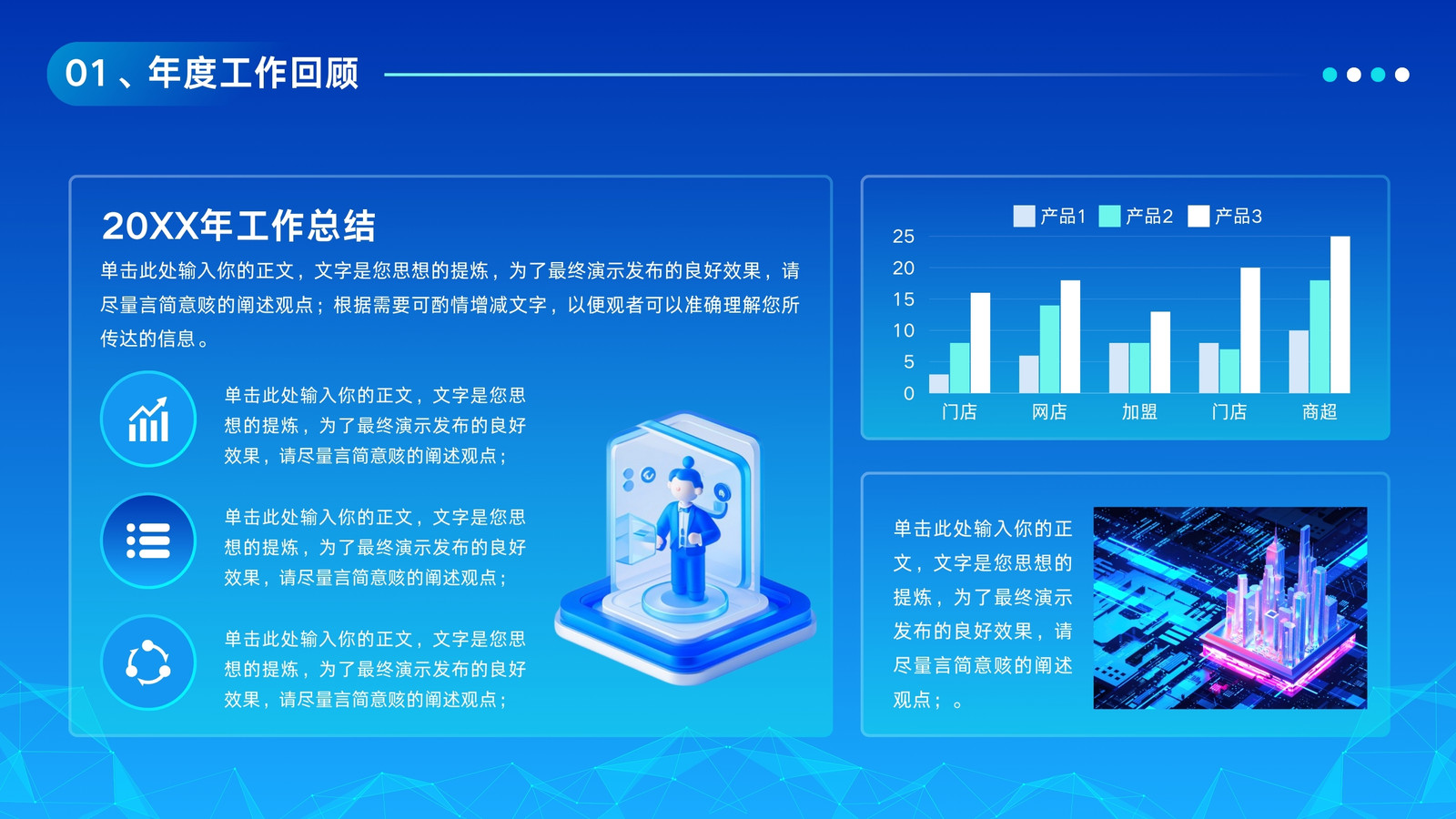 01、年度工作回顾

20XX年工作总结

单击此处输入你的正文，文字是您思想的提炼，为了最终演示发布的良好效果，请尽量言简意赅的阐述观点；根据需要可酌情增减文字，以便观者可以准确理解您所传达的信息。

单击此处输入你的正文，文字是您思想的提炼，为了最终演示发布的良好效果，请尽量言简意赅的阐述观点；

单击此处输入你的正文，文字是您思想的提炼，为了最终演示发布的良好效果，请尽量言简意赅的阐述观点；

单击此处输入你的正文，文字是您思想的提炼，为了最终演示发布的良好效果，请尽量言简意赅的阐述观点；

产品1 产品2 产品3

25
20
15
10
5
0

门店 网店 加盟 门店 商超

单击此处输入你的正文，文字是您思想的提炼，为了最终演示发布的良好效果，请尽量言简意赅的阐述观点；。